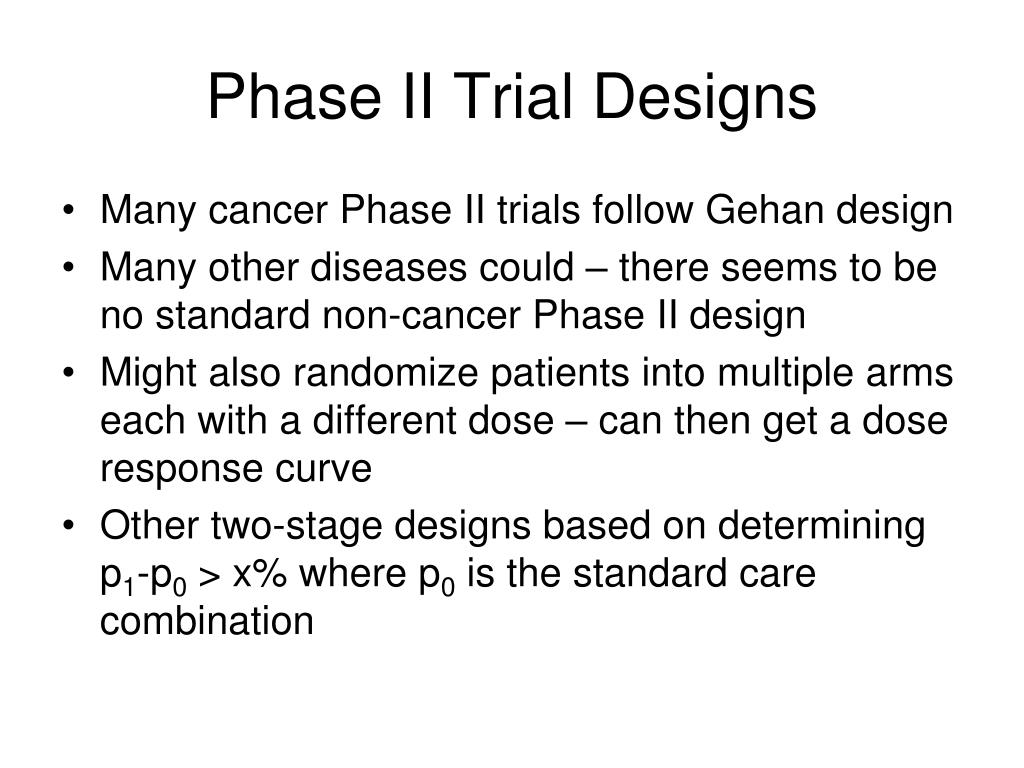 Phase II Trial Designs

• Many cancer Phase II trials follow Gehan design
• Many other diseases could – there seems to be no standard non-cancer Phase II design
• Might also randomize patients into multiple arms each with a different dose – can then get a dose response curve
• Other two-stage designs based on determining $p_1$-$p_0$ > x% where $p_0$ is the standard care combination